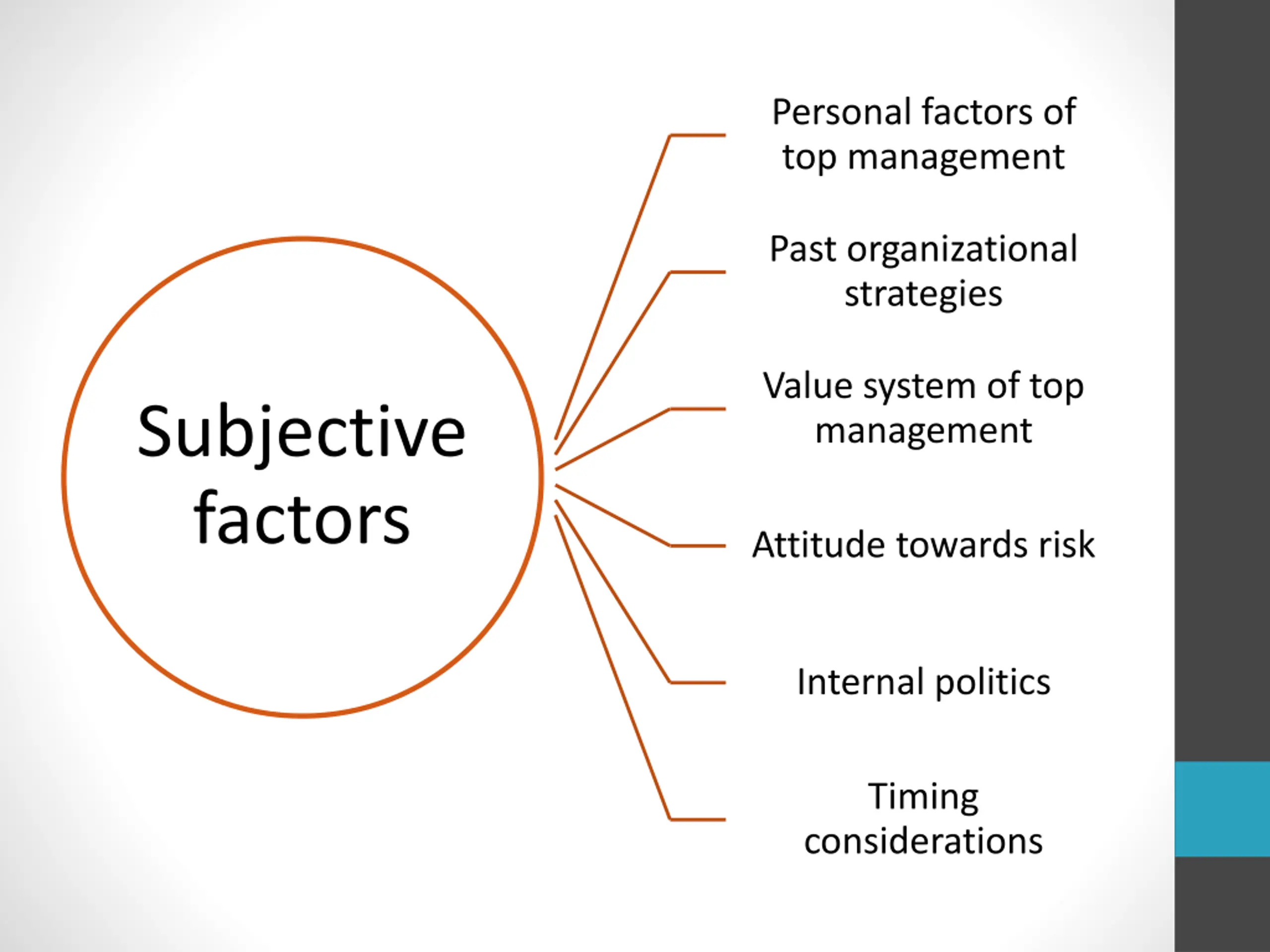 Subjective factors

Personal factors of top management

Past organizational strategies

Value system of top management

Attitude towards risk

Internal politics

Timing considerations